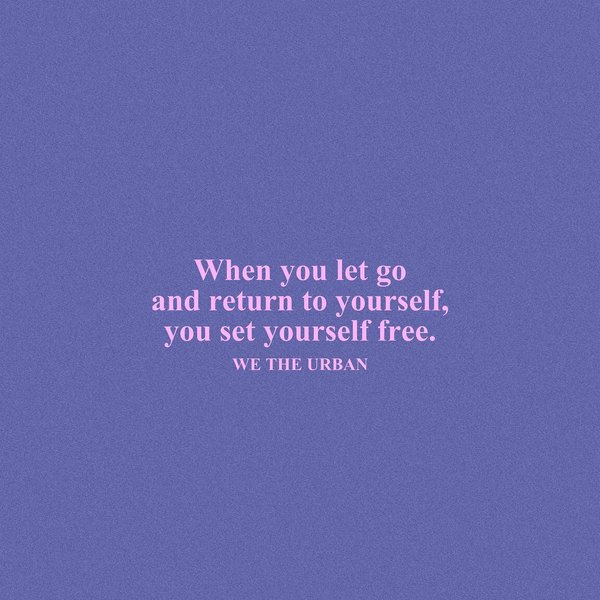 When you let go
and return to yourself,
you set yourself free.

WE THE URBAN